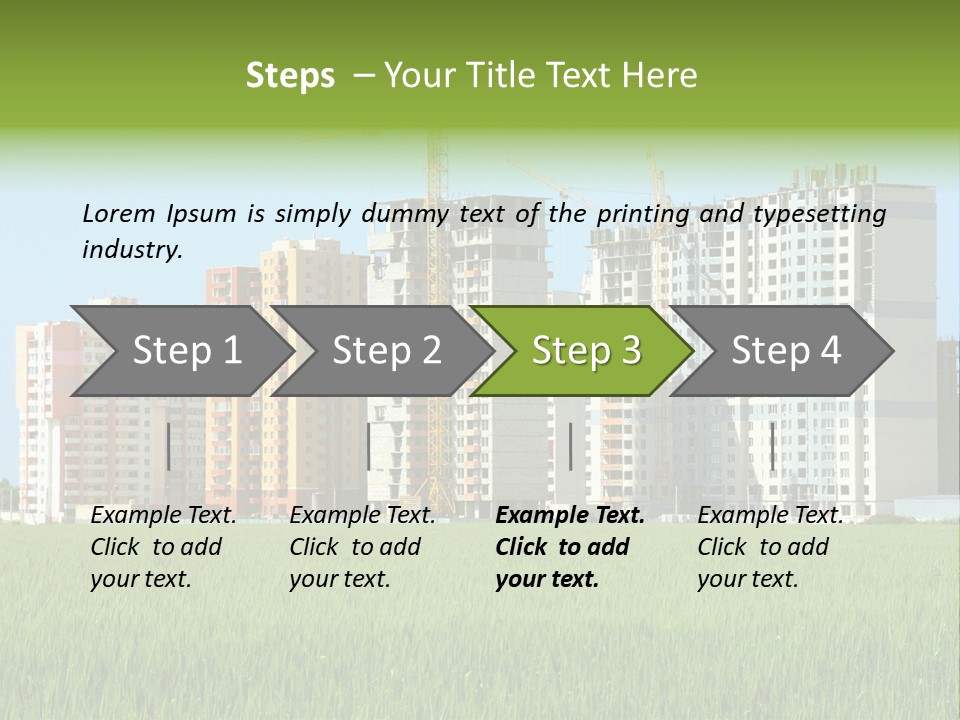 Steps – Your Title Text Here

Lorem Ipsum is simply dummy text of the printing and typesetting industry.

Step 1

Step 2

Step 3

Step 4

Example Text. Click to add your text.

Example Text. Click to add your text.

Example Text. Click to add your text.

Example Text. Click to add your text.